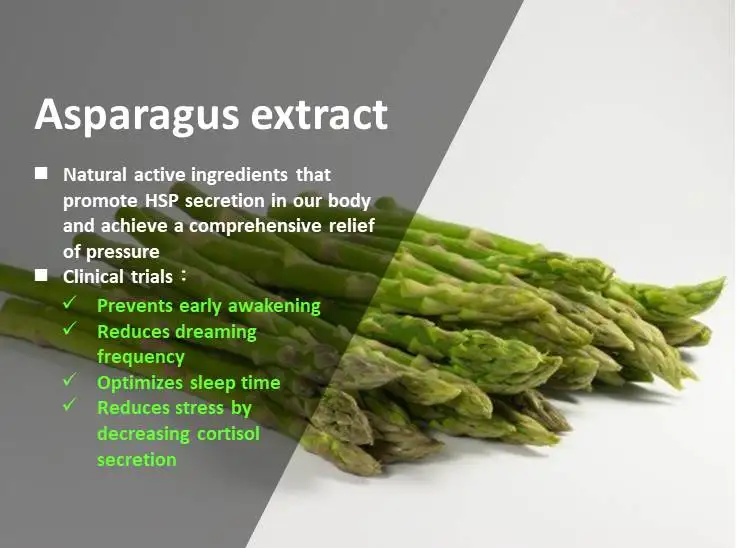 Asparagus extract

■ Natural active ingredients that promote HSP secretion in our body and achieve a comprehensive relief of pressure

■ Clinical trials：

✓ Prevents early awakening

✓ Reduces dreaming frequency

✓ Optimizes sleep time

✓ Reduces stress by decreasing cortisol secretion